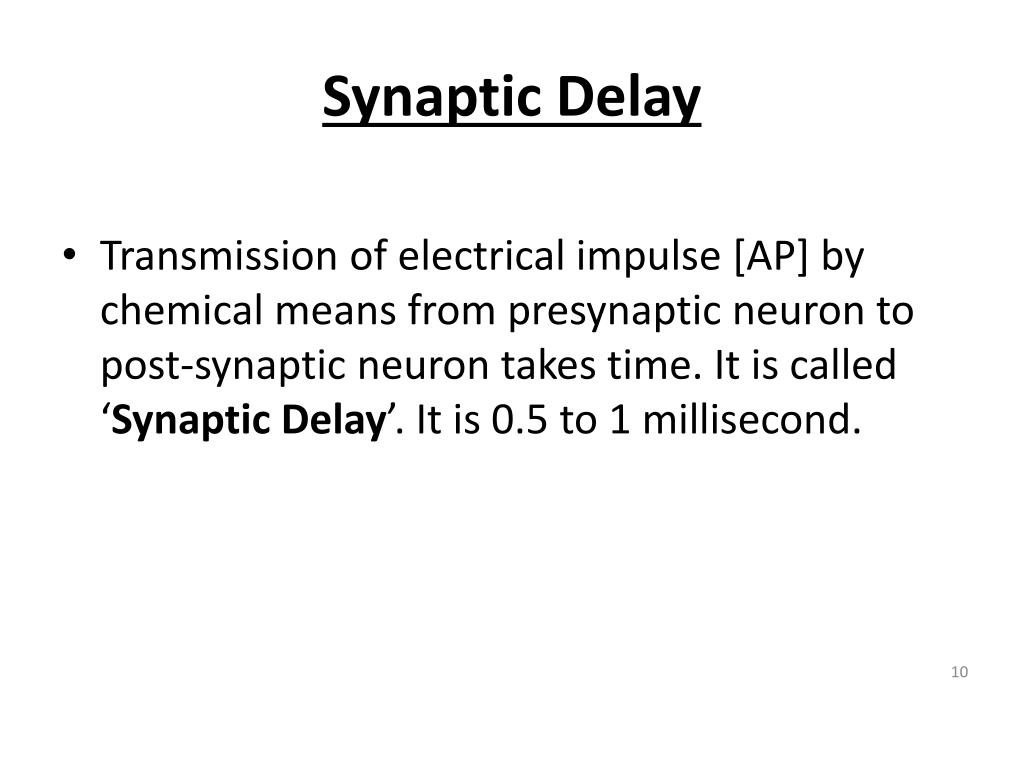 Synaptic Delay

• Transmission of electrical impulse [AP] by chemical means from presynaptic neuron to post-synaptic neuron takes time. It is called ‘Synaptic Delay’. It is 0.5 to 1 millisecond.

10